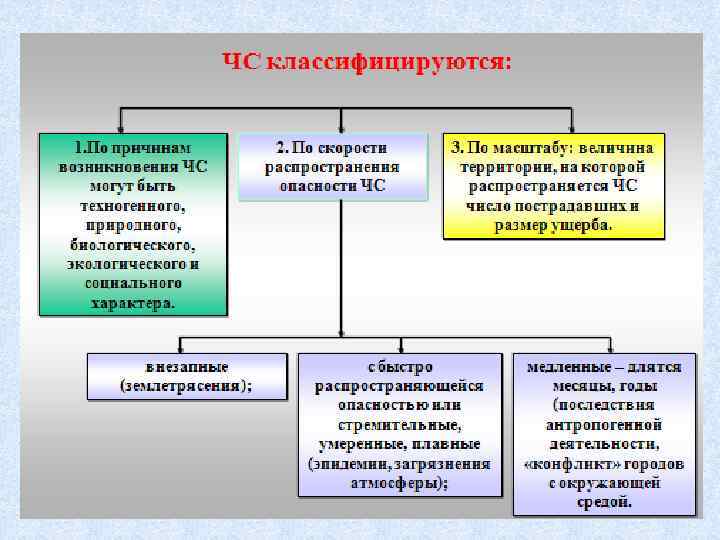 ЧС классифицируются:

1.По причинам возникновения ЧС могут быть техногенного, природного, биологического, экологического и социального характера.

2. По скорости распространения опасности ЧС

3. По масштабу: величина территории, на которой распространяется ЧС число пострадавших и размер ущерба.

внезапные (землетрясения);

с быстро распространяющейся опасностью или стремительные, умеренные, плавные (эпидемии, загрязнения атмосферы);

медленные – длятся месяцы, годы (последствия антропогенной деятельности, «конфликт» городов с окружающей средой.